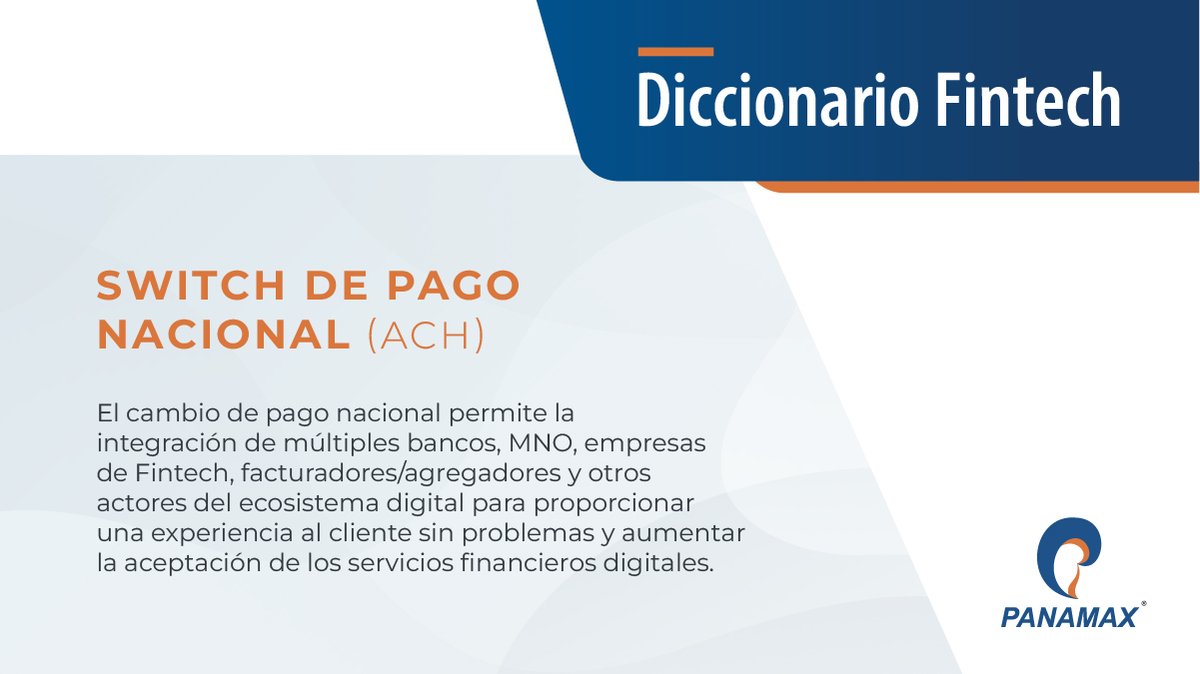 Diccionario Fintech

SWITCH DE PAGO NACIONAL (ACH)

El cambio de pago nacional permite la integración de múltiples bancos, MNO, empresas de Fintech, facturadores/agregadores y otros actores del ecosistema digital para proporcionar una experiencia al cliente sin problemas y aumentar la aceptación de los servicios financieros digitales.

PANAMAX®